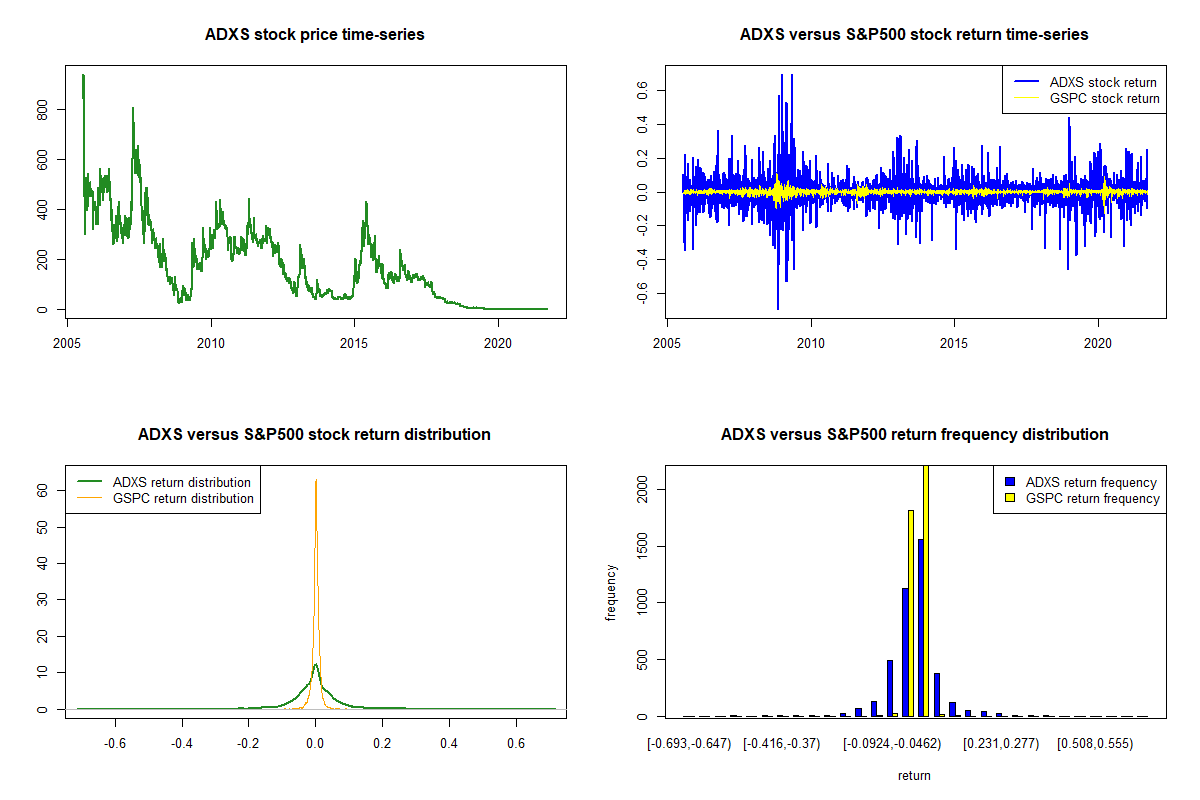 ADXS stock price time-series

800
600
400
200
0

2005 2010 2015 2020

ADXS versus S&P500 stock return time-series

ADXS stock return
GSPC stock return

0.6
0.4
0.2
0.0
-0.2
-0.4
-0.6

2005 2010 2015 2020

ADXS versus S&P500 stock return distribution

ADXS return distribution
GSPC return distribution

60
50
40
30
20
10
0

-0.6 -0.4 -0.2 0.0 0.2 0.4 0.6

ADXS versus S&P500 return frequency distribution

ADXS return frequency
GSPC return frequency

frequency

2000
1500
1000
500
0

[-0.693,-0.647) [-0.416,-0.37) [-0.0924,-0.0462) [0.231,0.277) [0.508,0.555)

return